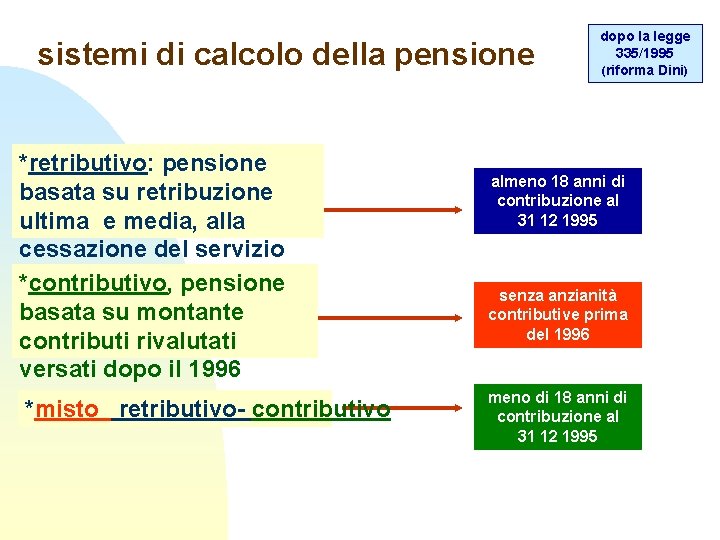 sistemi di calcolo della pensione

dopo la legge 335/1995 (riforma Dini)

*retributivo: pensione basata su retribuzione ultima e media, alla cessazione del servizio

almeno 18 anni di contribuzione al 31 12 1995

*contributivo, pensione basata su montante contributi rivalutati versati dopo il 1996

senza anzianità contributive prima del 1996

*misto retributivo- contributivo

meno di 18 anni di contribuzione al 31 12 1995